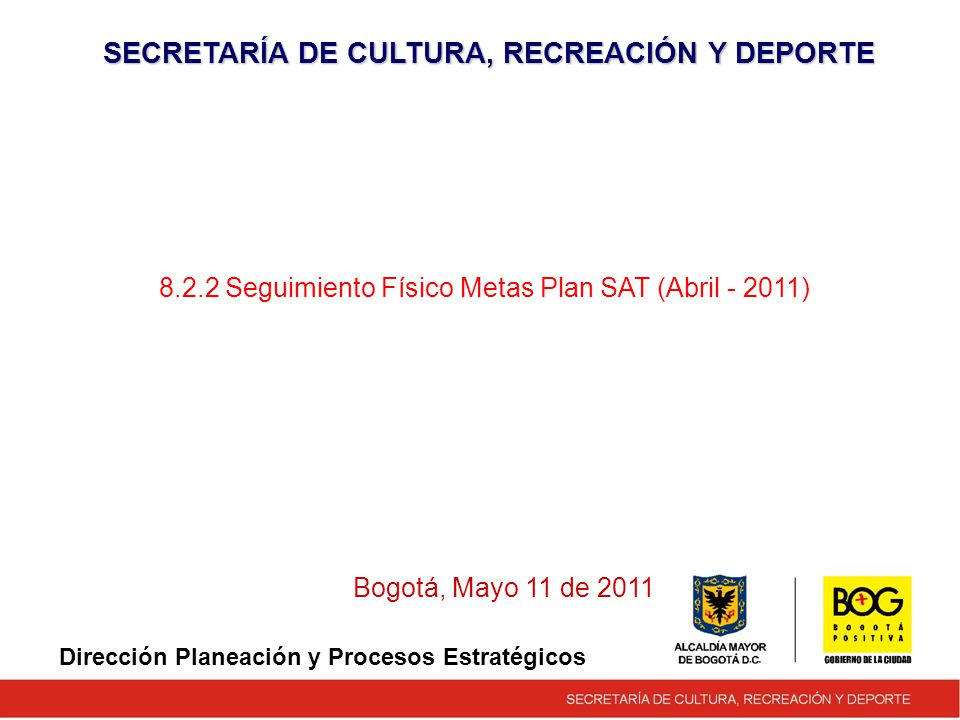 SECRETARÍA DE CULTURA, RECREACIÓN Y DEPORTE

8.2.2 Seguimiento Físico Metas Plan SAT (Abril - 2011)

Bogotá, Mayo 11 de 2011

Dirección Planeación y Procesos Estratégicos

ALCALDÍA MAYOR DE BOGOTÁ D.C.

BOG BOGOTÁ POSITIVA GOBIERNO DE LA CIUDAD

SECRETARÍA DE CULTURA, RECREACIÓN Y DEPORTE